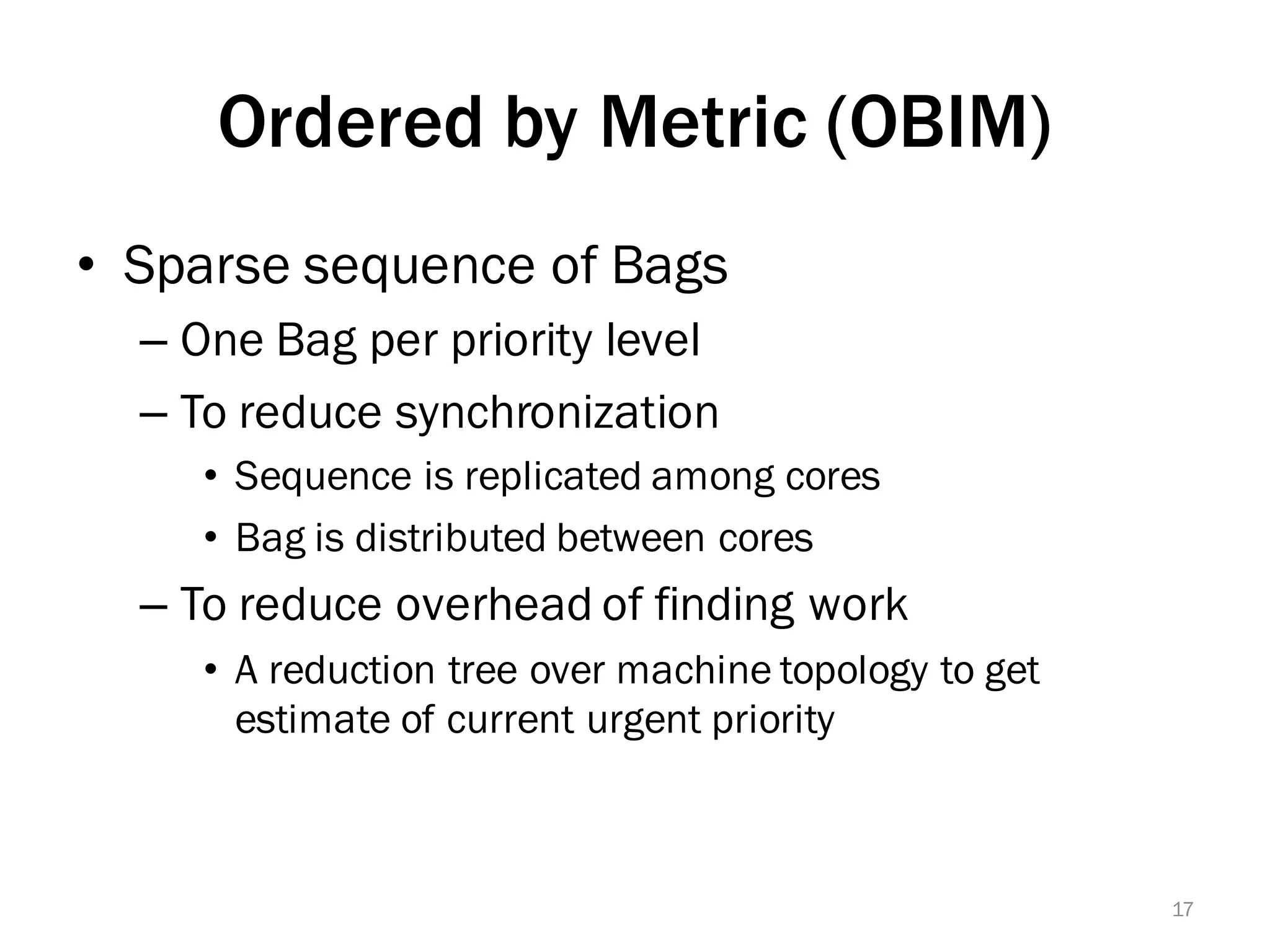 Ordered by Metric (OBIM)

• Sparse sequence of Bags
– One Bag per priority level
– To reduce synchronization
• Sequence is replicated among cores
• Bag is distributed between cores
– To reduce overhead of finding work
• A reduction tree over machine topology to get estimate of current urgent priority

17